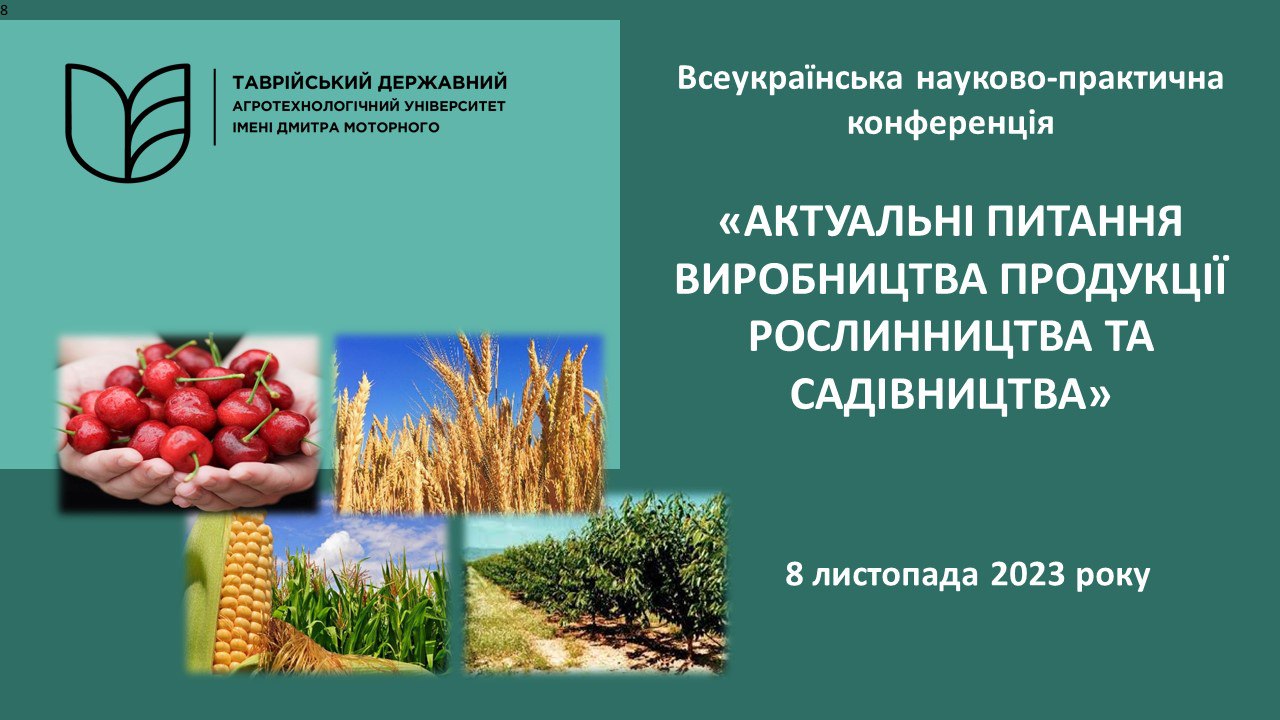 8

ТАВРІЙСЬКИЙ ДЕРЖАВНИЙ
АГРОТЕХНОЛОГІЧНИЙ УНІВЕРСИТЕТ
ІМЕНІ ДМИТРА МОТОРНОГО

Всеукраїнська науково-практична конференція

«АКТУАЛЬНІ ПИТАННЯ ВИРОБНИЦТВА ПРОДУКЦІЇ РОСЛИННИЦТВА ТА САДІВНИЦТВА»

8 листопада 2023 року